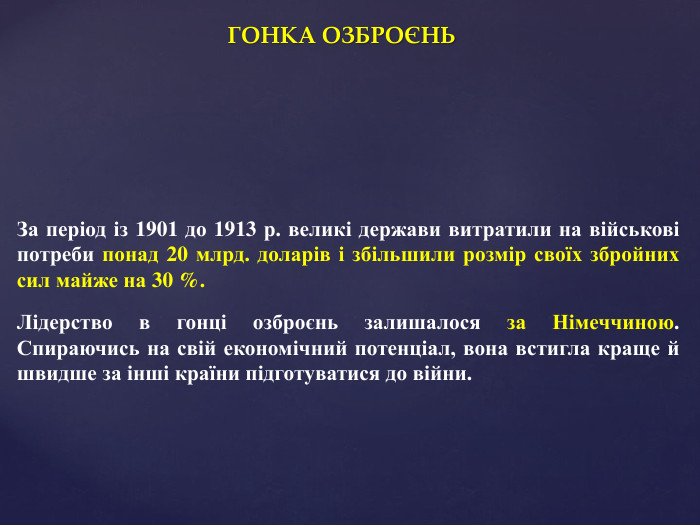 ГОНКА ОЗБРОЄНЬ

За період із 1901 до 1913 р. великі держави витратили на військові потреби понад 20 млрд. доларів і збільшили розмір своїх збройних сил майже на 30 %.

Лідерство в гонці озброєнь залишалося за Німеччиною. Спираючись на свій економічний потенціал, вона встигла краще й швидше за інші країни підготуватися до війни.